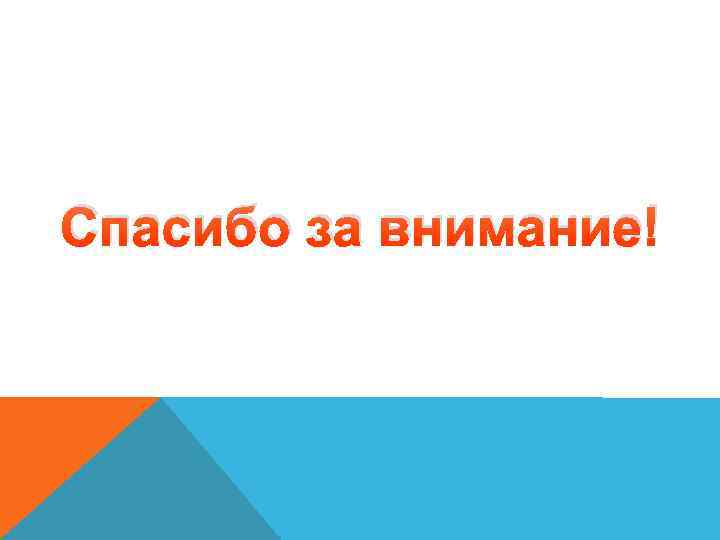 Спасибо за внимание!